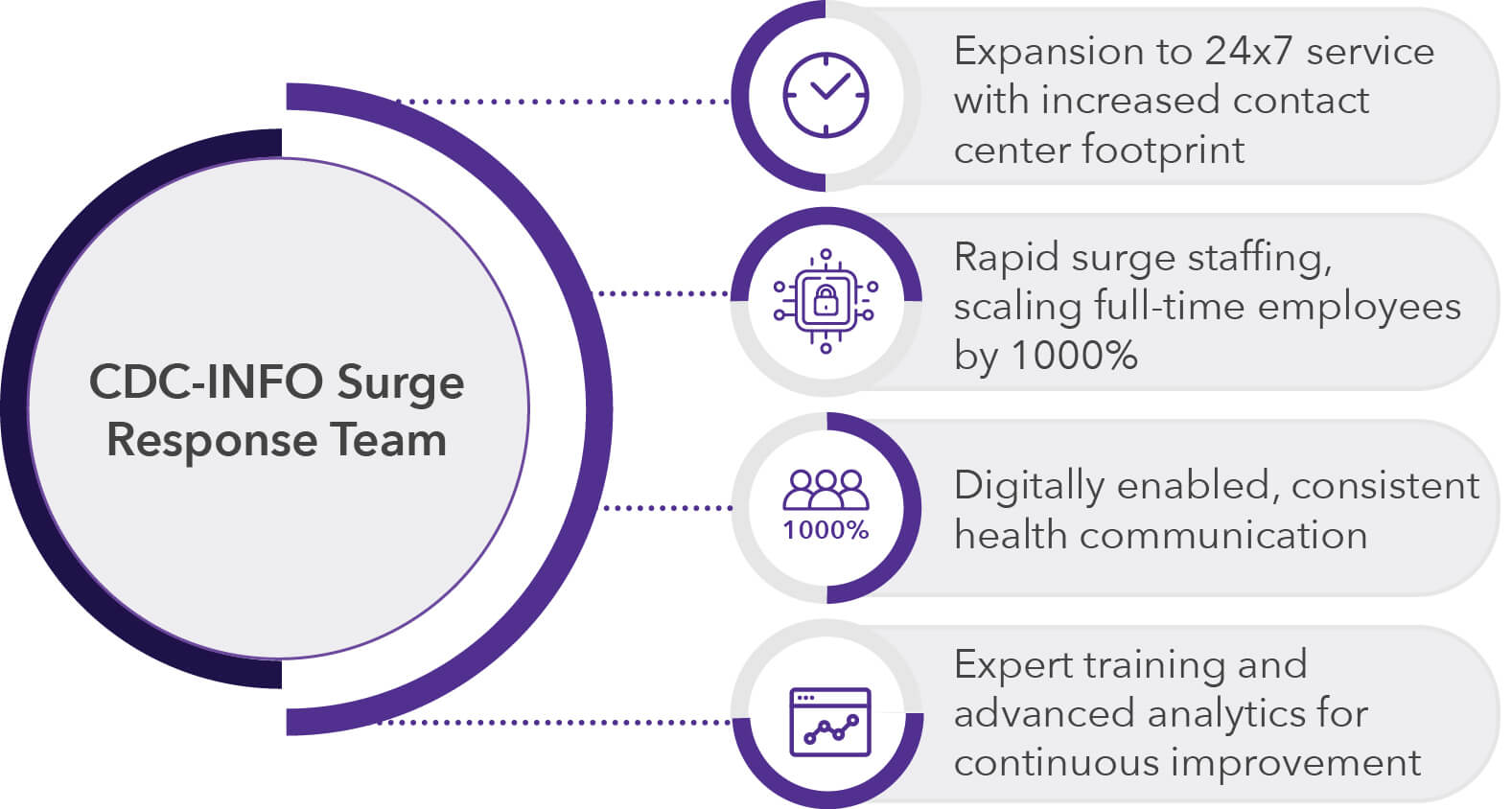 CDC-INFO Surge Response Team

Expansion to 24x7 service with increased contact center footprint

Rapid surge staffing, scaling full-time employees by 1000%

1000%

Digitally enabled, consistent health communication

Expert training and advanced analytics for continuous improvement